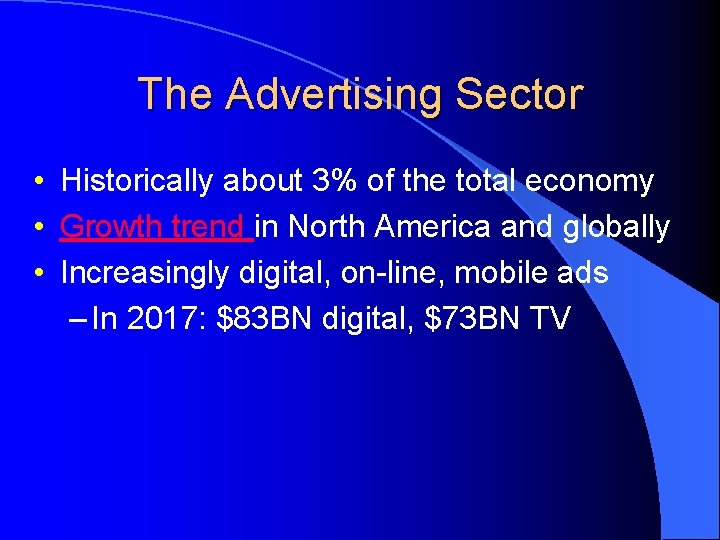 The Advertising Sector

• Historically about 3% of the total economy
• Growth trend in North America and globally
• Increasingly digital, on-line, mobile ads
– In 2017: \$83BN digital, \$73BN TV